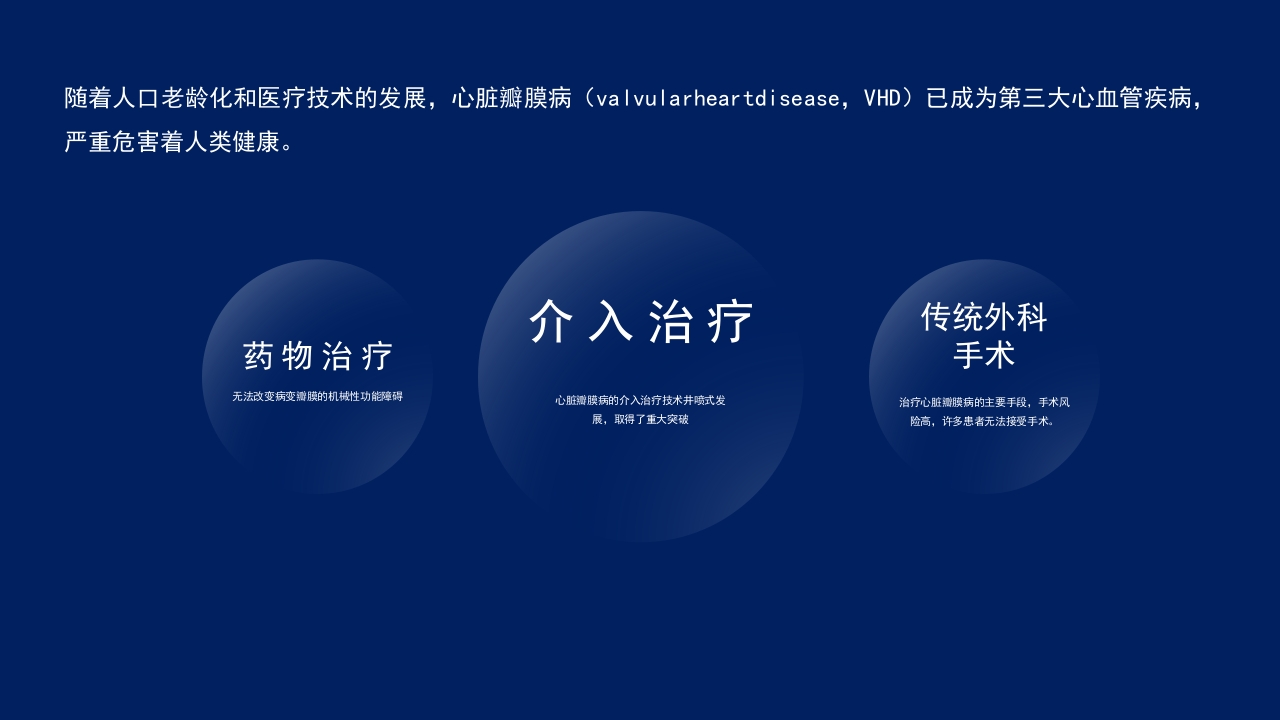 随着人口老龄化和医疗技术的发展，心脏瓣膜病（valvularheartdisease，VHD）已成为第三大心血管疾病，严重危害着人类健康。

药物治疗
无法改变病变瓣膜的机械性功能障碍

介入治疗
心脏瓣膜病的介入治疗技术井喷式发展，取得了重大突破

传统外科手术
治疗心脏瓣膜病的主要手段，手术风险高，许多患者无法接受手术。